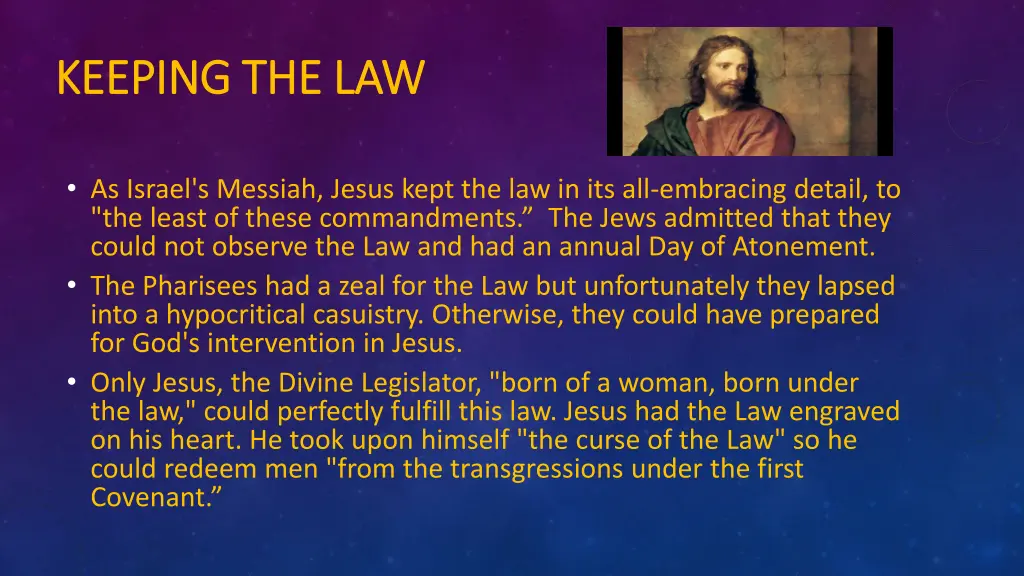 KEEPING THE LAW

• As Israel's Messiah, Jesus kept the law in its all-embracing detail, to "the least of these commandments.” The Jews admitted that they could not observe the Law and had an annual Day of Atonement.

• The Pharisees had a zeal for the Law but unfortunately they lapsed into a hypocritical casuistry. Otherwise, they could have prepared for God's intervention in Jesus.

• Only Jesus, the Divine Legislator, "born of a woman, born under the law," could perfectly fulfill this law. Jesus had the Law engraved on his heart. He took upon himself "the curse of the Law" so he could redeem men "from the transgressions under the first Covenant.”